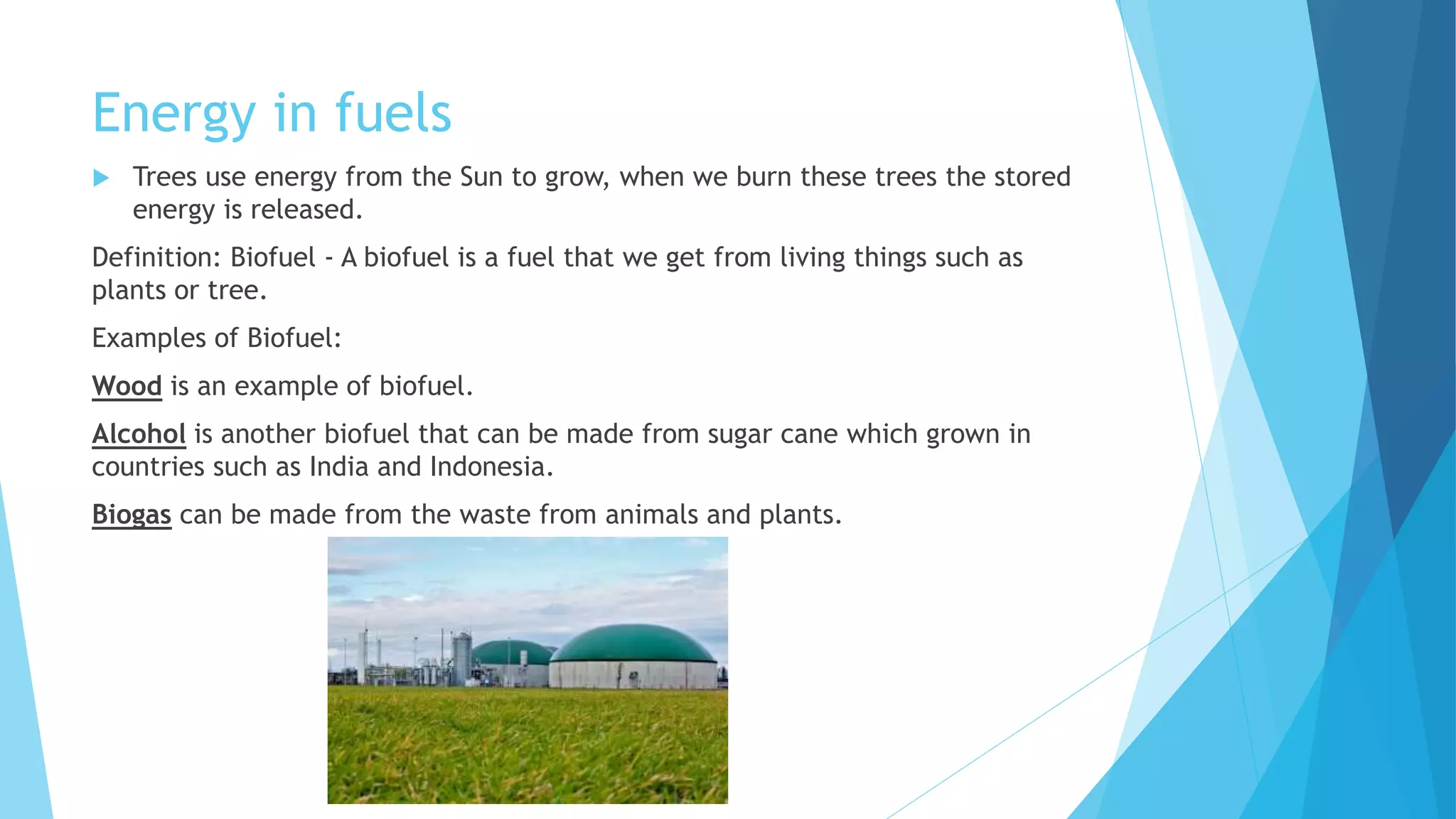 Energy in fuels

Trees use energy from the Sun to grow, when we burn these trees the stored energy is released.

Definition: Biofuel - A biofuel is a fuel that we get from living things such as plants or tree.

Examples of Biofuel:

Wood is an example of biofuel.

Alcohol is another biofuel that can be made from sugar cane which grown in countries such as India and Indonesia.

Biogas can be made from the waste from animals and plants.